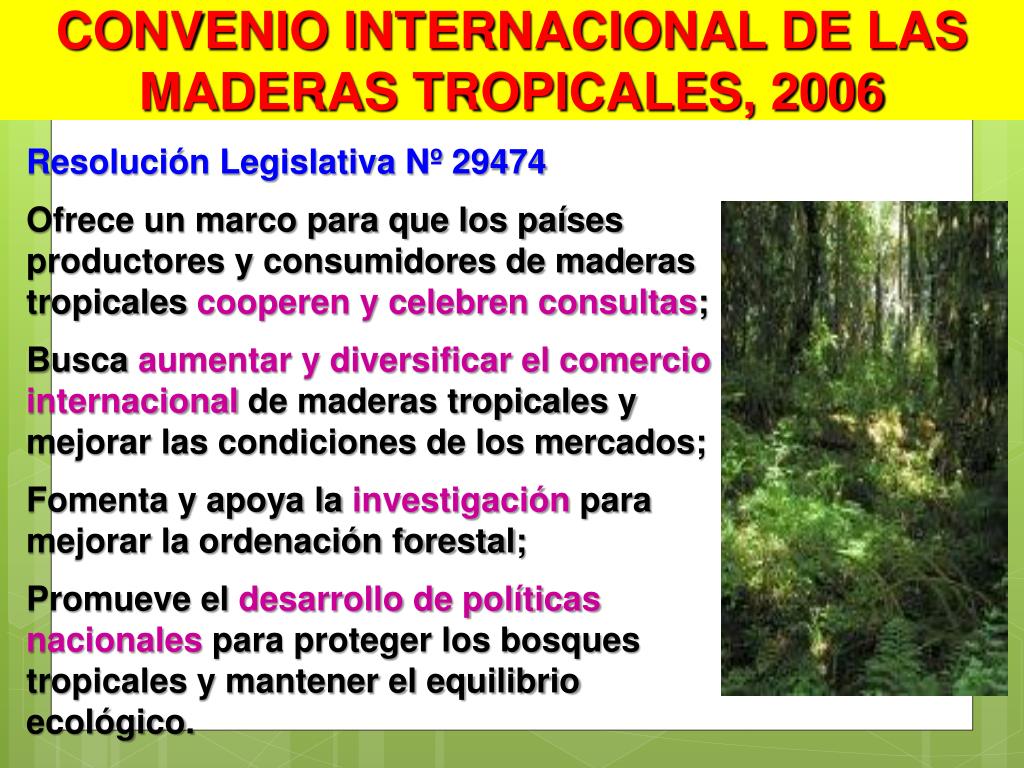 CONVENIO INTERNACIONAL DE LAS MADERAS TROPICALES, 2006

Resolución Legislativa Nº 29474

Ofrece un marco para que los países productores y consumidores de maderas tropicales cooperen y celebren consultas;

Busca aumentar y diversificar el comercio internacional de maderas tropicales y mejorar las condiciones de los mercados;

Fomenta y apoya la investigación para mejorar la ordenación forestal;

Promueve el desarrollo de políticas nacionales para proteger los bosques tropicales y mantener el equilibrio ecológico.